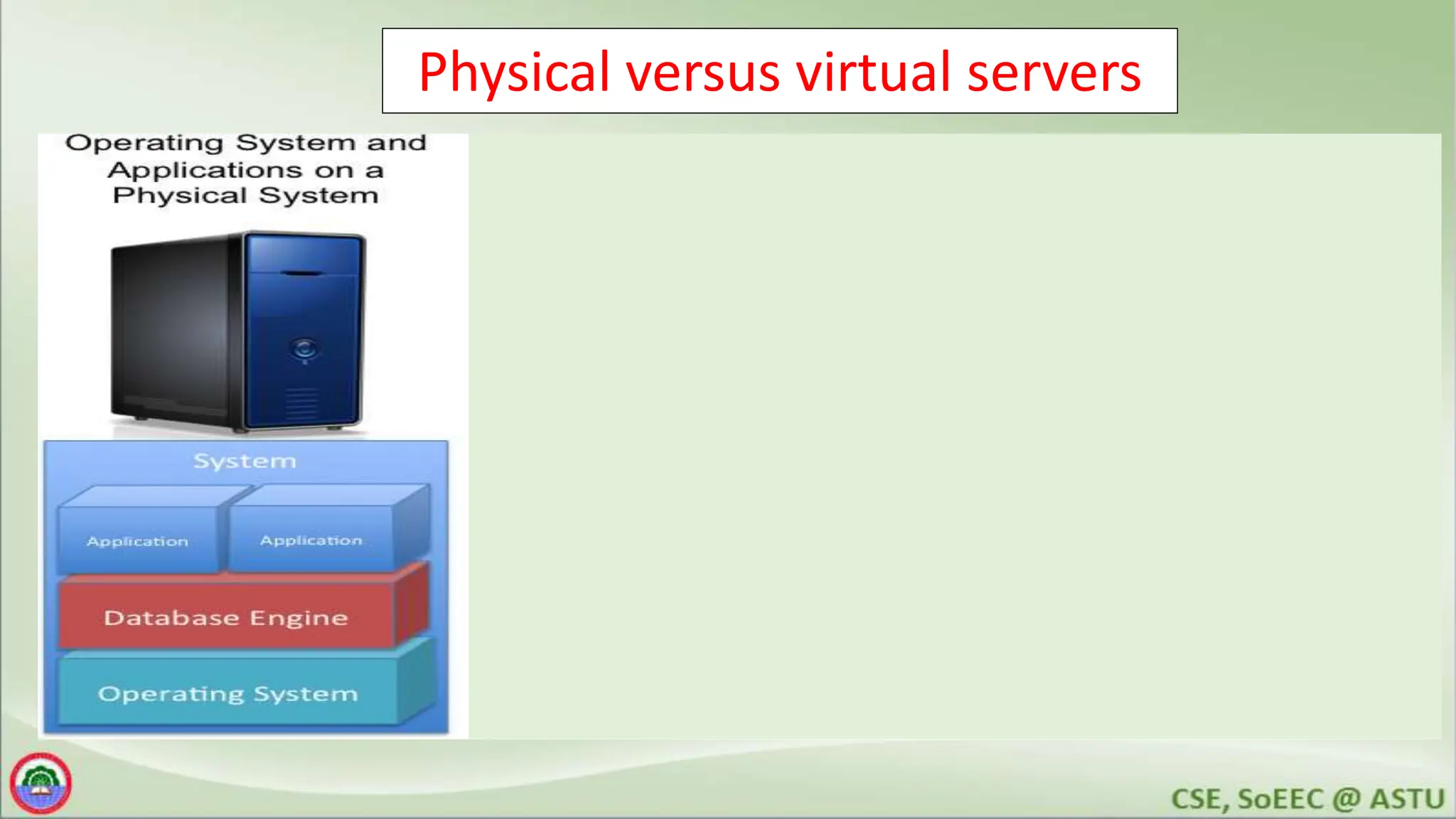 Physical versus virtual servers

Operating System and Applications on a Physical System

System

Application

Application

Database Engine

Operating System

CSE, SoEEC @ ASTU